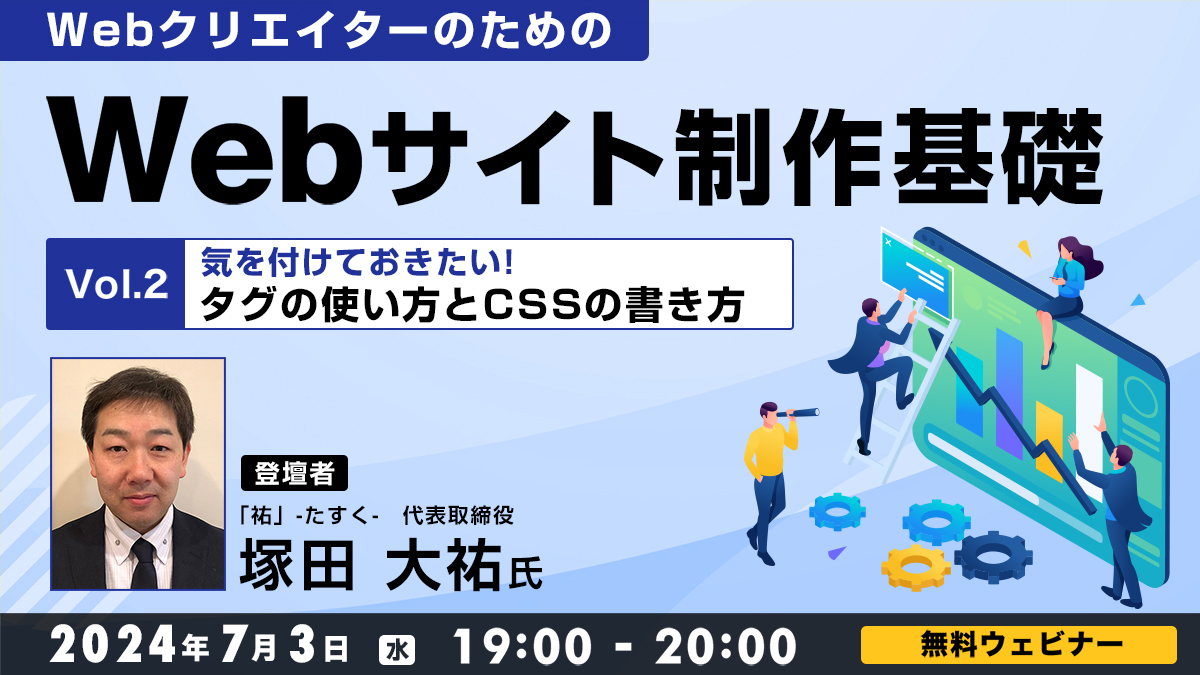 Webクリエイターのための

Webサイト制作基礎

Vol.2 気を付けておきたい!
タグの使い方とCSSの書き方

登壇者
「祐」-たすく- 代表取締役
塚田 大祐氏

2024年7月3日 水 19:00 - 20:00

無料ウェビナー